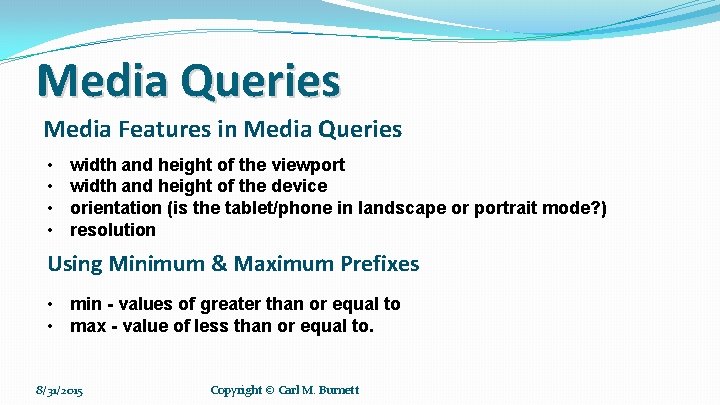 Media Queries

Media Features in Media Queries

• width and height of the viewport
• width and height of the device
• orientation (is the tablet/phone in landscape or portrait mode?)
• resolution

Using Minimum & Maximum Prefixes

• min - values of greater than or equal to
• max - value of less than or equal to.

8/31/2015

Copyright © Carl M. Burnett